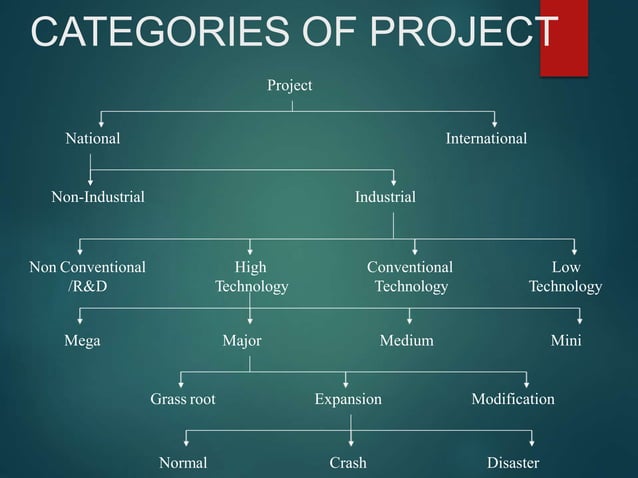 CATEGORIES OF PROJECT

Project

National

International

Non-Industrial

Industrial

Non Conventional /R&D

High Technology

Conventional Technology

Low Technology

Mega

Major

Medium

Mini

Grass root

Expansion

Modification

Normal

Crash

Disaster